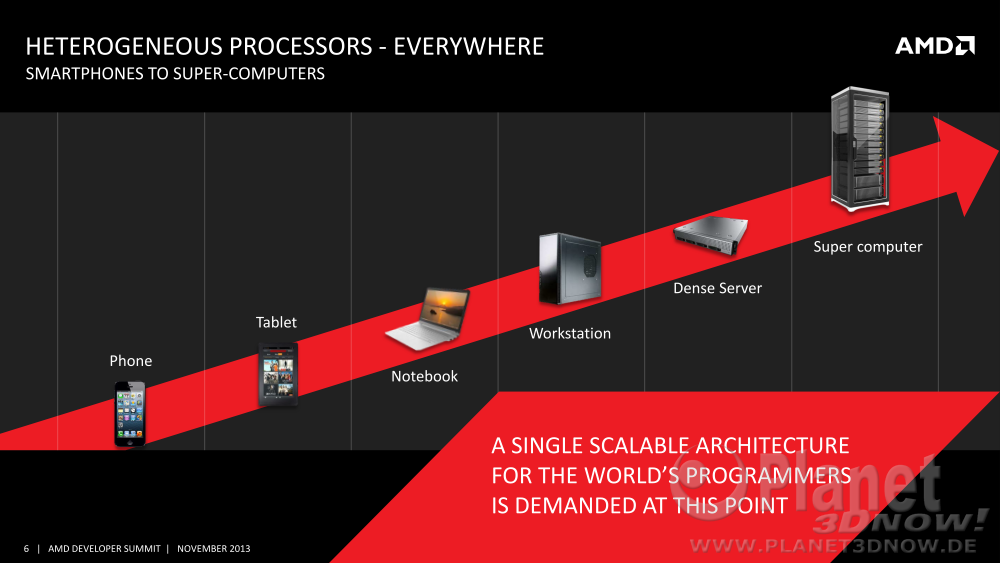 HETEROGENEOUS PROCESSORS - EVERYWHERE
SMARTPHONES TO SUPER-COMPUTERS

AMD

Phone

Tablet

Notebook

Workstation

Dense Server

Super computer

A SINGLE SCALABLE ARCHITECTURE FOR THE WORLD'S PROGRAMMERS IS DEMANDED AT THIS POINT

Planet 3DNOW!
WWW.PLANET3DNOW.DE

6 | AMD DEVELOPER SUMMIT | NOVEMBER 2013